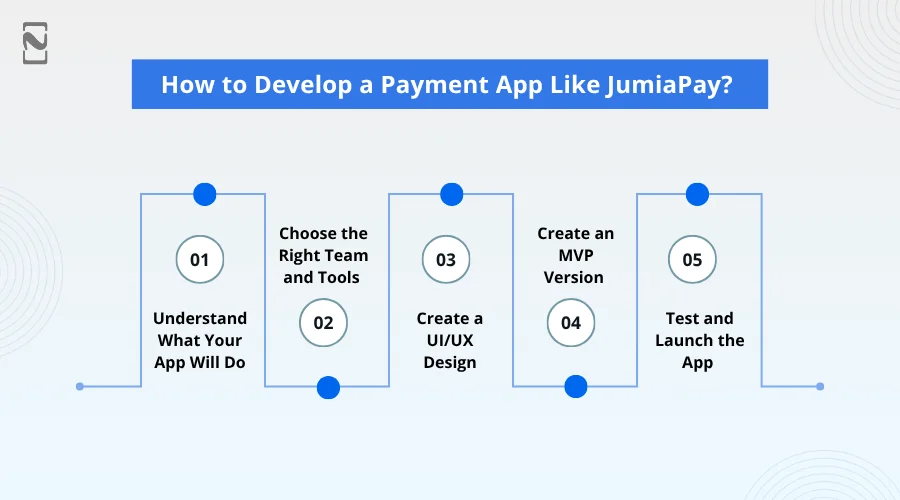 How to Develop a Payment App Like JumiaPay?

01

Understand What Your App Will Do

Choose the Right Team and Tools

02

03

Create a UI/UX Design

Create an MVP Version

04

05

Test and Launch the App